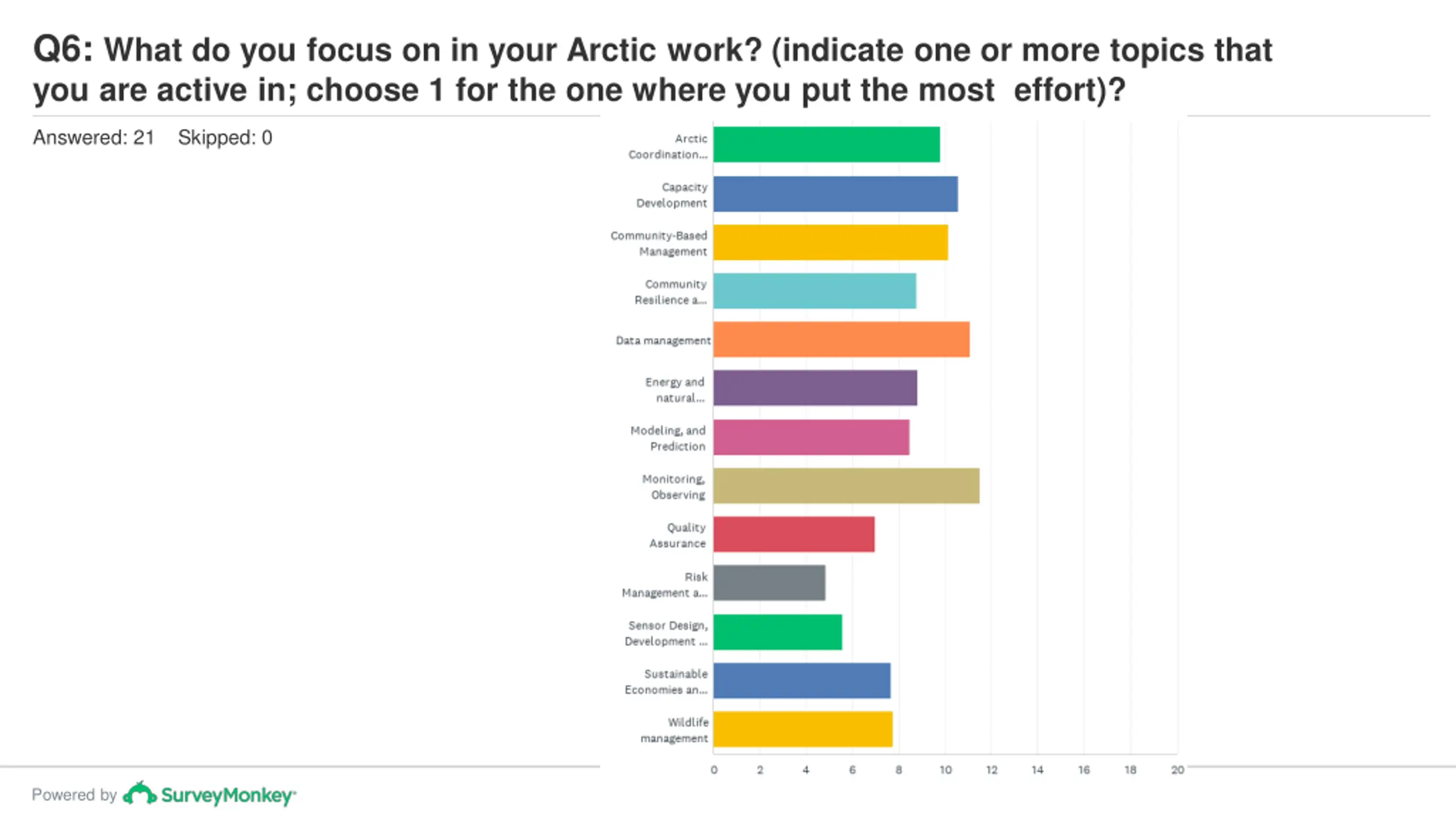 Q6: What do you focus on in your Arctic work? (indicate one or more topics that you are active in; choose 1 for the one where you put the most effort)?

Answered: 21 Skipped: 0

Arctic Coordination...

Capacity Development

Community-Based Management

Community Resilience a...

Data management

Energy and natural...

Modeling, and Prediction

Monitoring, Observing

Quality Assurance

Risk Management a...

Sensor Design, Development ...

Sustainable Economies an...

Wildlife management

0 2 4 6 8 10 12 14 16 18 20

Powered by SurveyMonkey